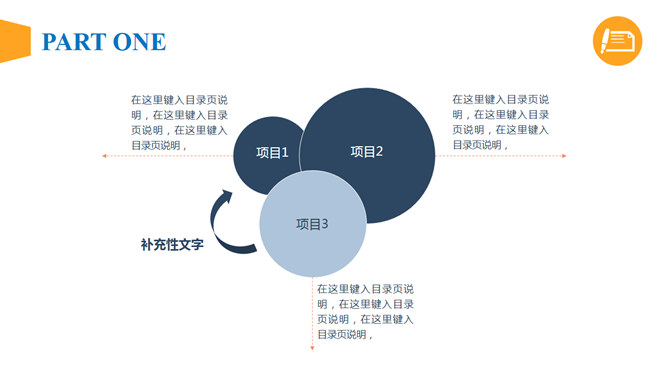 PART ONE

在这里键入目录页说明，在这里键入目录页说明，在这里键入目录页说明，

项目1

项目2

在这里键入目录页说明，在这里键入目录页说明，在这里键入目录页说明，

项目3

补充性文字

在这里键入目录页说明，在这里键入目录页说明，在这里键入目录页说明，